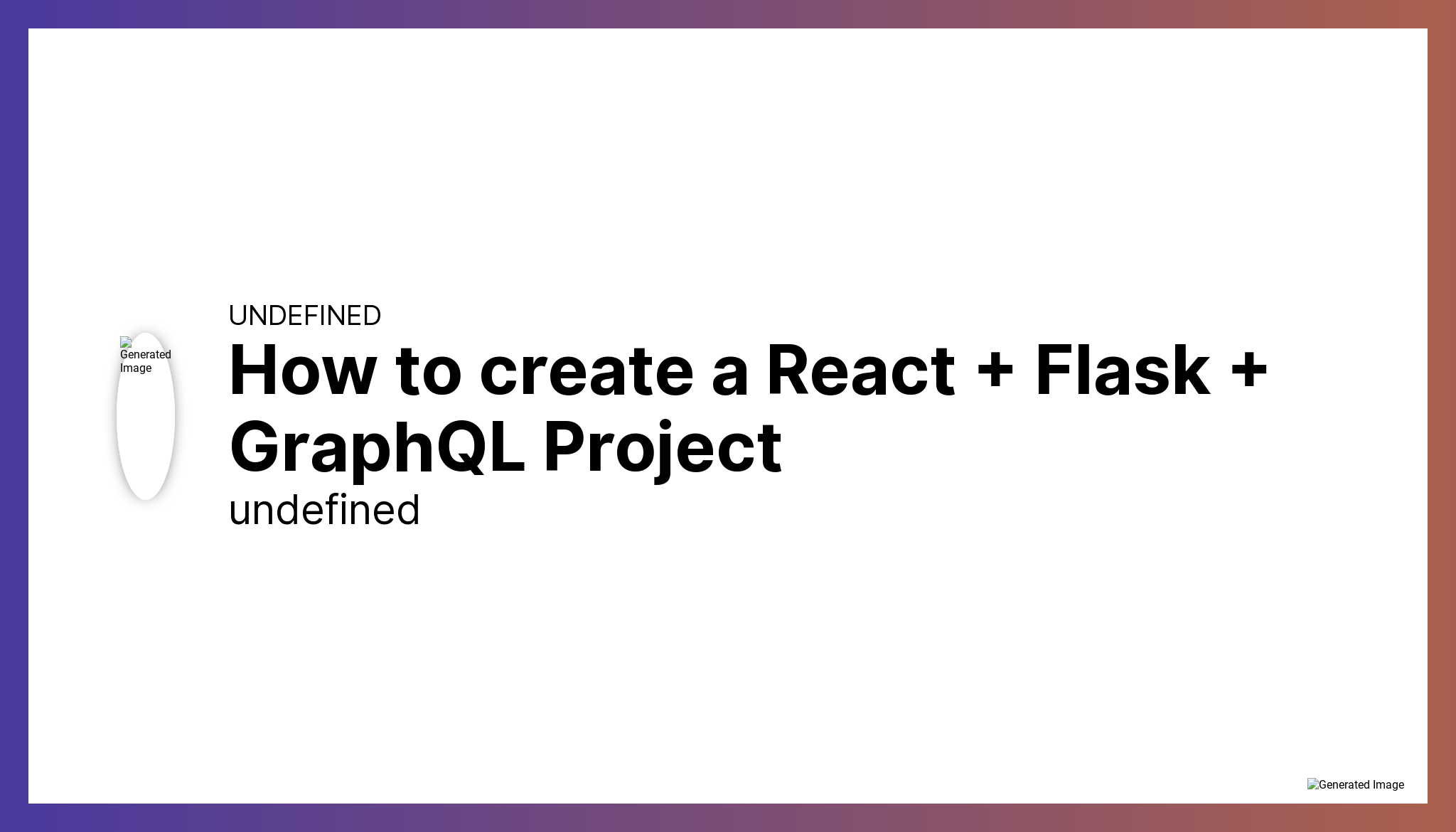 Generated Image

UNDEFINED

How to create a React + Flask + GraphQL Project

undefined

Generated Image